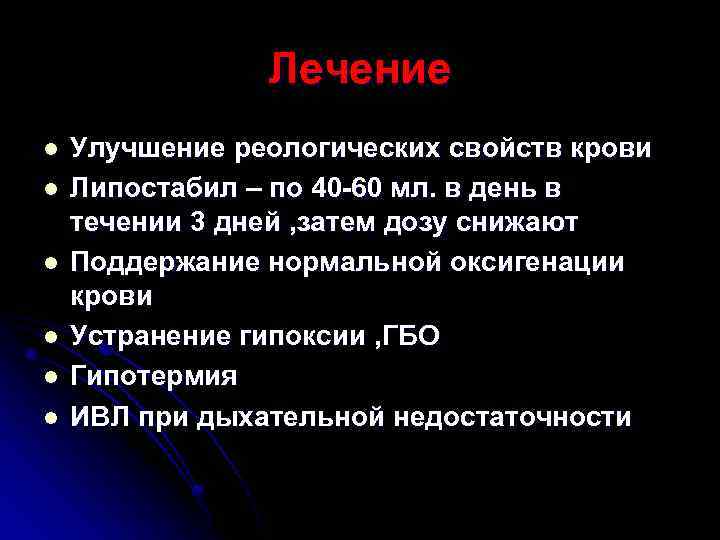 Лечение

- Улучшение реологических свойств крови
- Липостабил – по 40-60 мл. в день в течении 3 дней ,затем дозу снижают
- Поддержание нормальной оксигенации крови
- Устранение гипоксии ,ГБО
- Гипотермия
- ИВЛ при дыхательной недостаточности